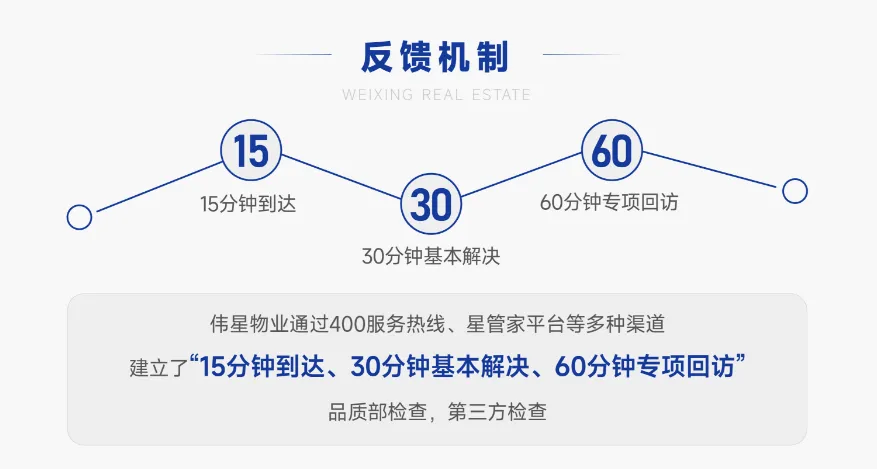 反馈机制

WEIXING REAL ESTATE

15
15分钟到达

30
30分钟基本解决

60
60分钟专项回访

伟星物业通过400服务热线、星管家平台等多种渠道

建立了“15分钟到达、30分钟基本解决、60分钟专项回访”

品质部检查，第三方检查